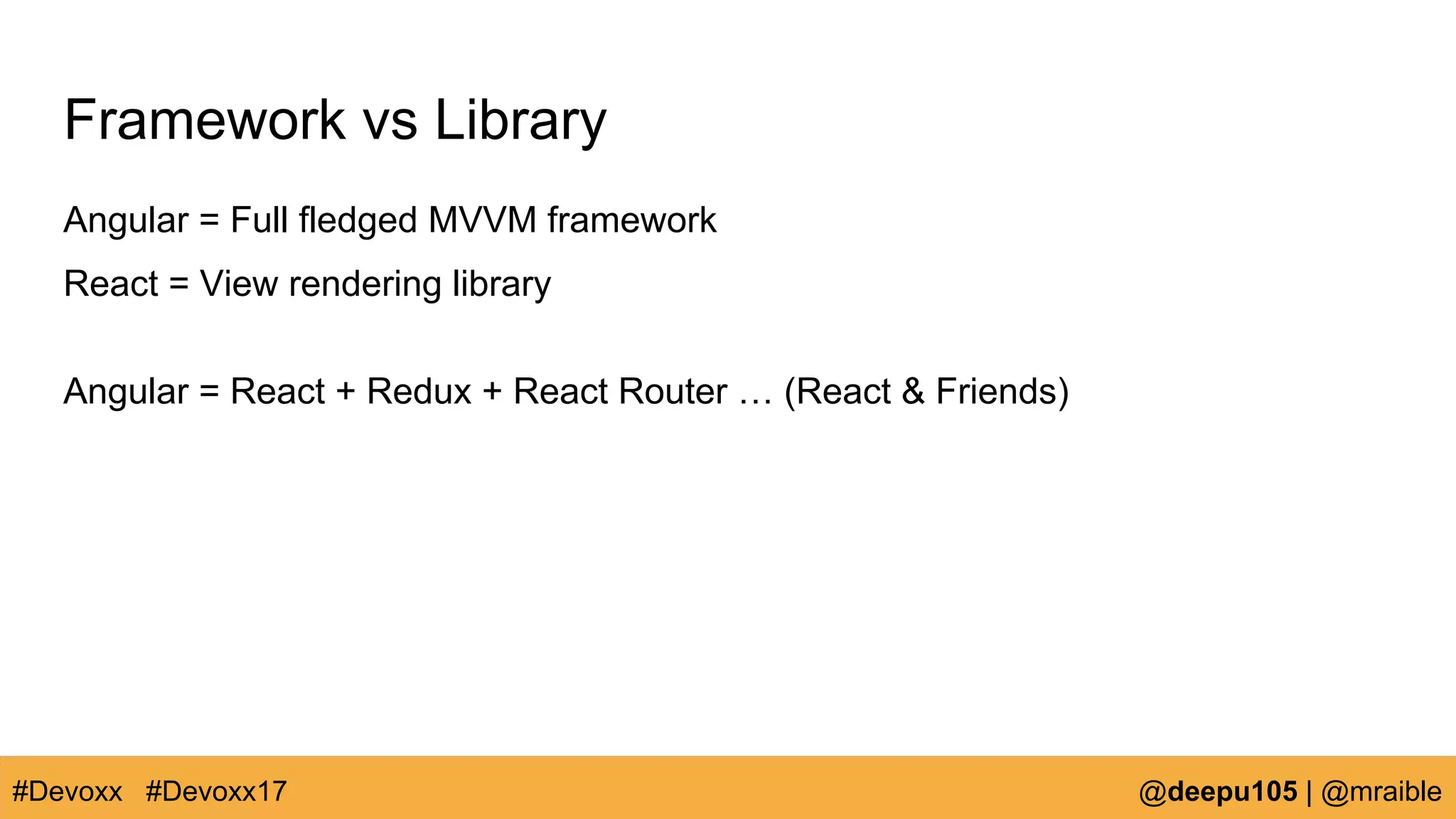 Framework vs Library

Angular = Full fledged MVVM framework

React = View rendering library

Angular = React + Redux + React Router … (React & Friends)

#Devoxx #Devoxx17

@deepu105 | @mraible